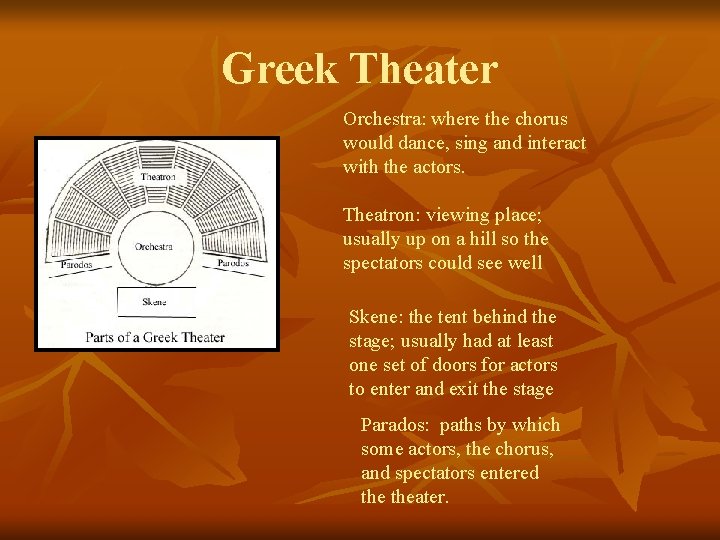 Greek Theater

Theatron

Orchestra

Parodos

Parodos

Skene

Parts of a Greek Theater

Orchestra: where the chorus would dance, sing and interact with the actors.

Theatron: viewing place; usually up on a hill so the spectators could see well

Skene: the tent behind the stage; usually had at least one set of doors for actors to enter and exit the stage

Parados: paths by which some actors, the chorus, and spectators entered the theater.